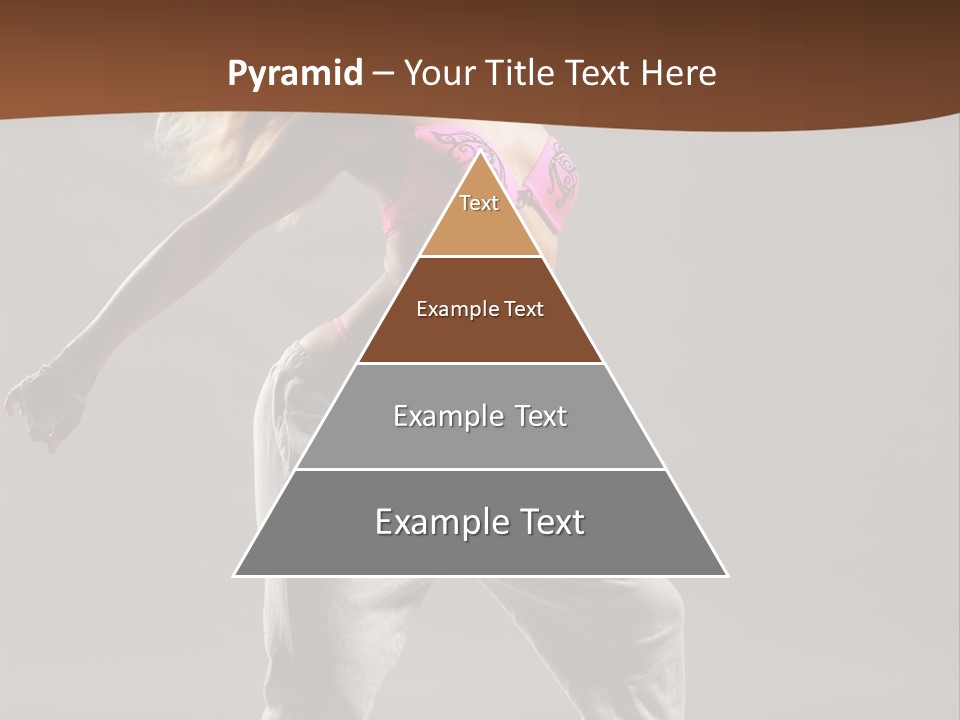 Pyramid – Your Title Text Here

Text

Example Text

Example Text

Example Text